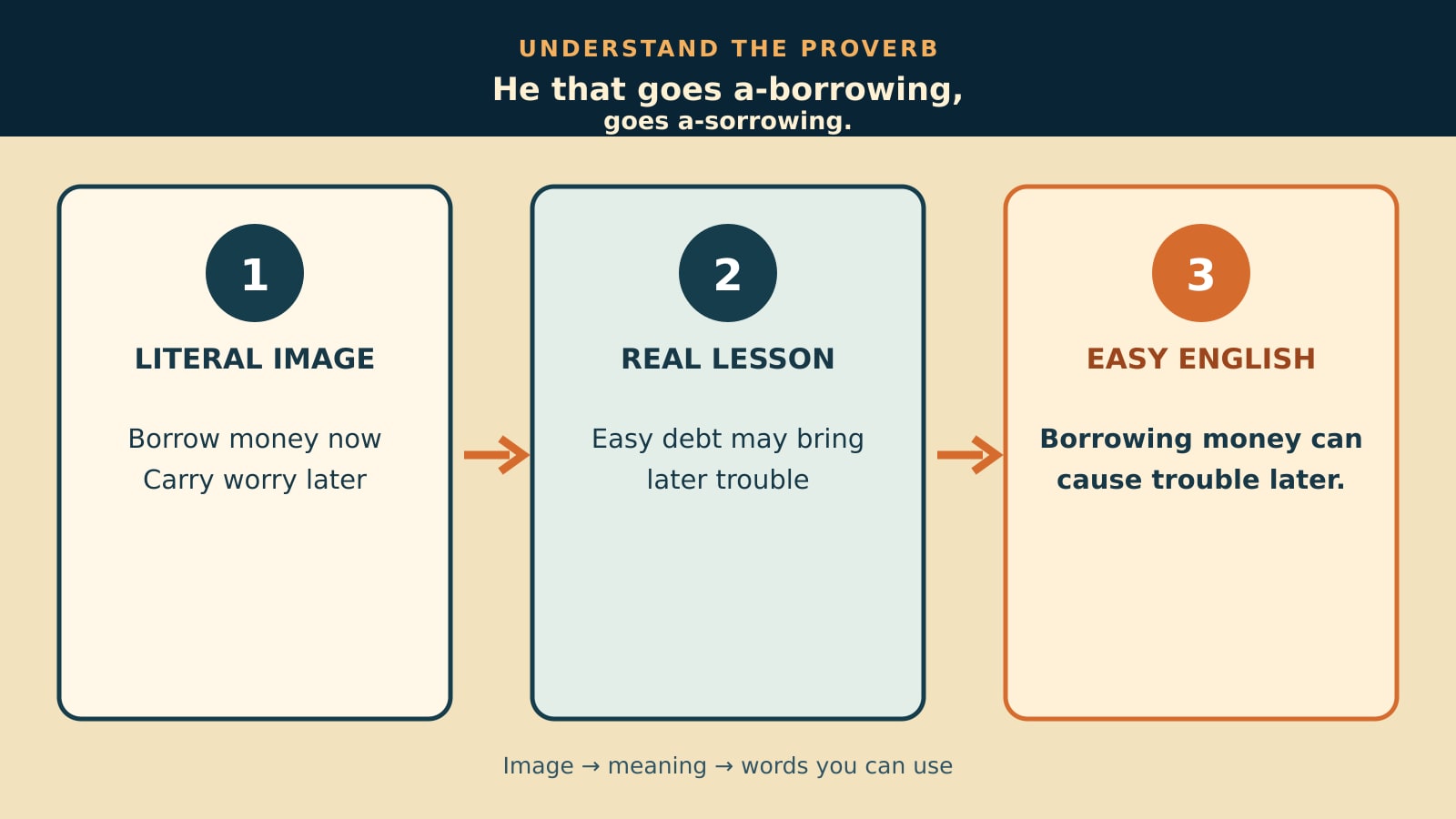 UNDERSTAND THE PROVERB

He that goes a-borrowing,
goes a-sorrowing.

1

LITERAL IMAGE

Borrow money now
Carry worry later

2

REAL LESSON

Easy debt may bring later trouble

3

EASY ENGLISH

Borrowing money can cause trouble later.

Image → meaning → words you can use